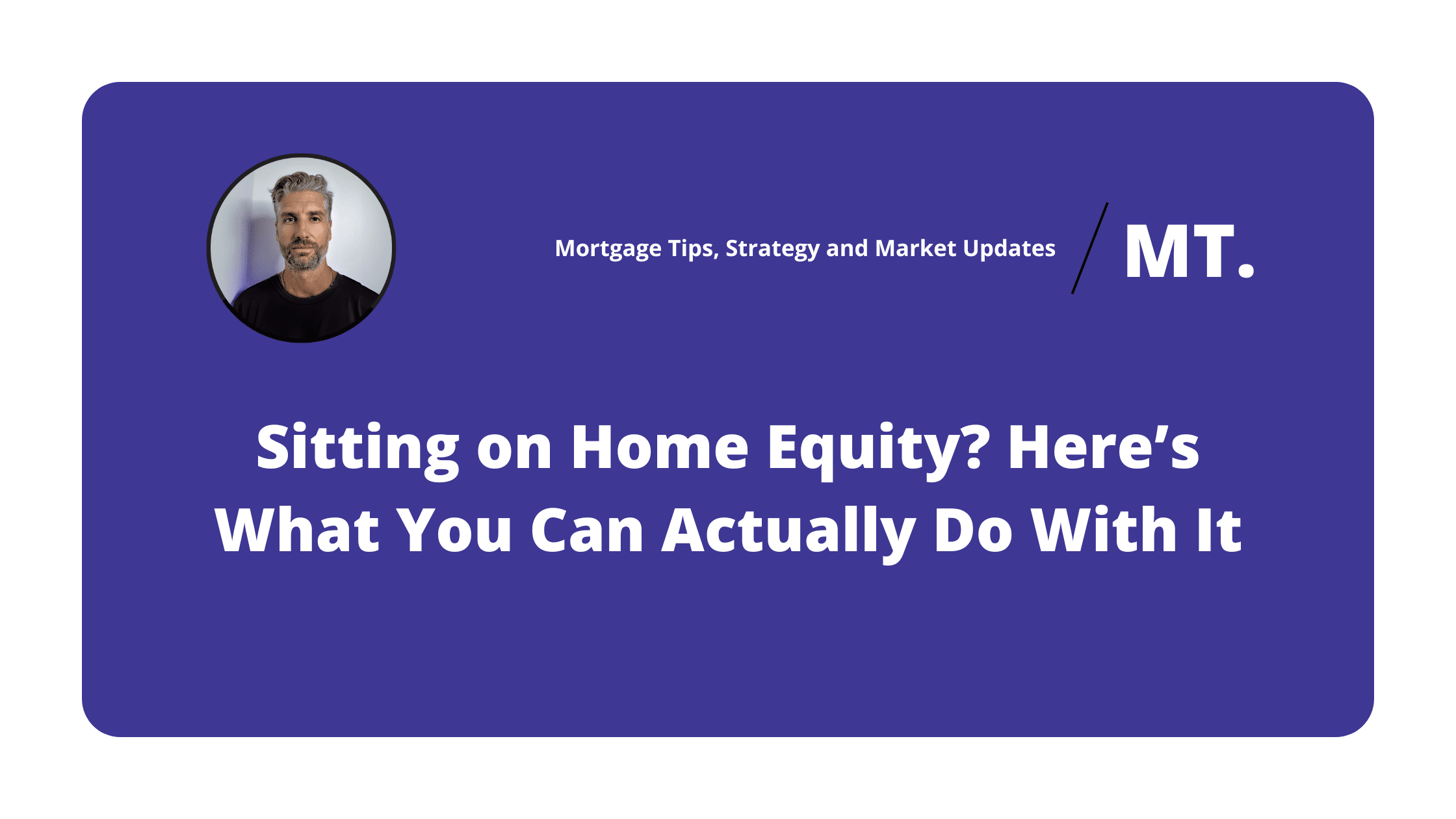 Mortgage Tips, Strategy and Market Updates

MT.

Sitting on Home Equity? Here’s What You Can Actually Do With It